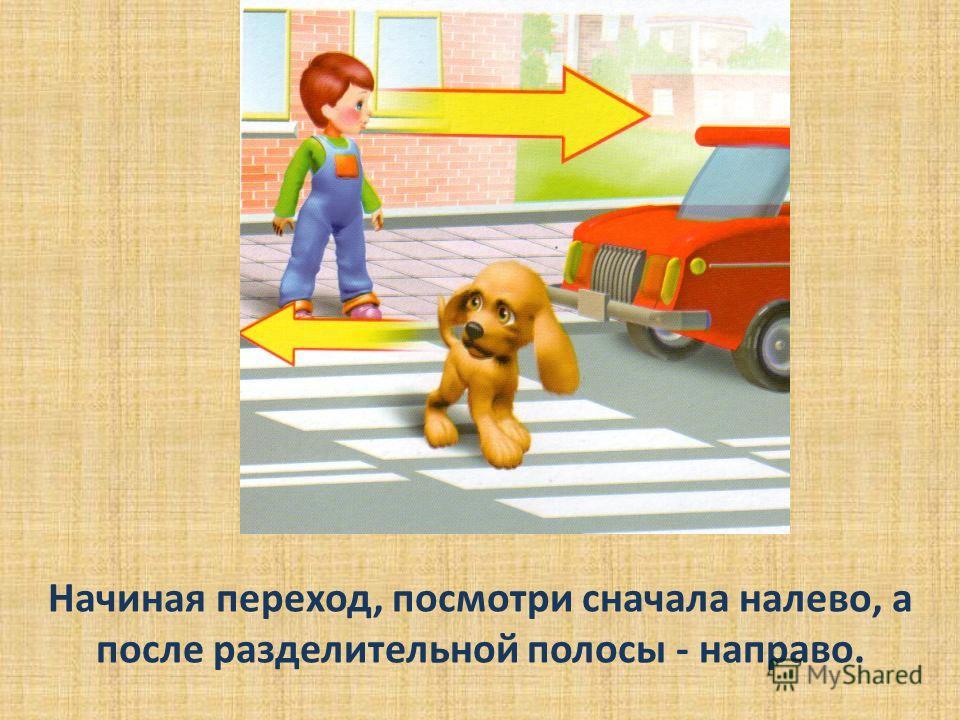 Начиная переход, посмотри сначала налево, а после разделительной полосы - направо.

MyShared